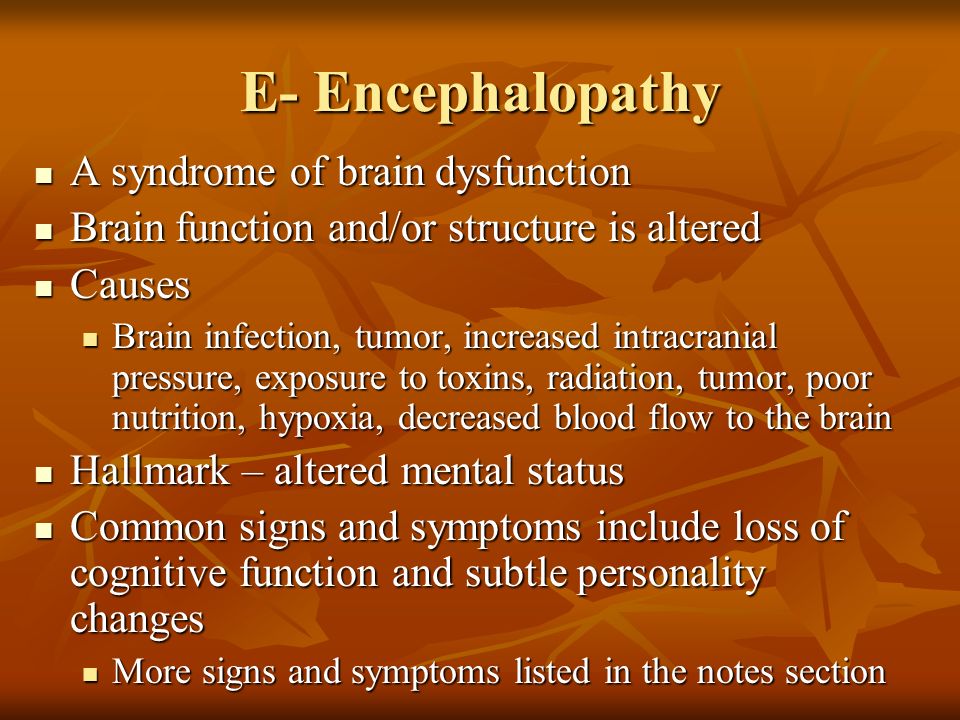 E- Encephalopathy

- A syndrome of brain dysfunction
- Brain function and/or structure is altered
- Causes
  - Brain infection, tumor, increased intracranial pressure, exposure to toxins, radiation, tumor, poor nutrition, hypoxia, decreased blood flow to the brain
- Hallmark – altered mental status
- Common signs and symptoms include loss of cognitive function and subtle personality changes
  - More signs and symptoms listed in the notes section